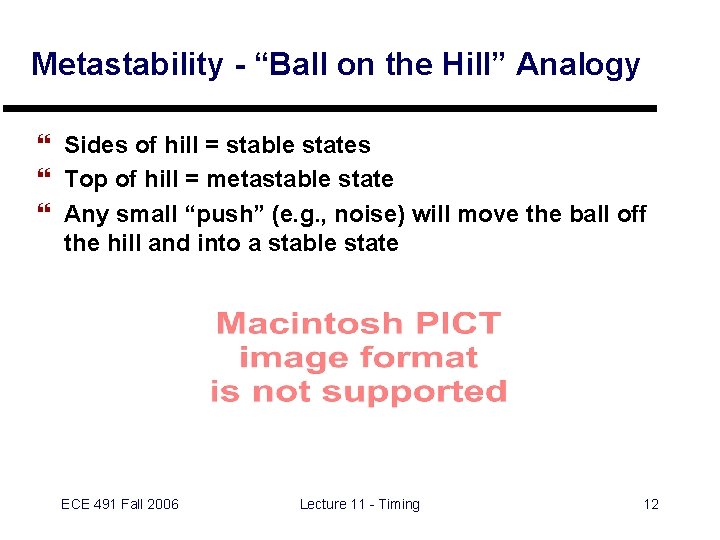 Metastability - “Ball on the Hill” Analogy

❝ Sides of hill = stable states
❝ Top of hill = metastable state
❝ Any small “push” (e.g., noise) will move the ball off the hill and into a stable state

Macintosh PICT image format is not supported

ECE 491 Fall 2006

Lecture 11 - Timing

12